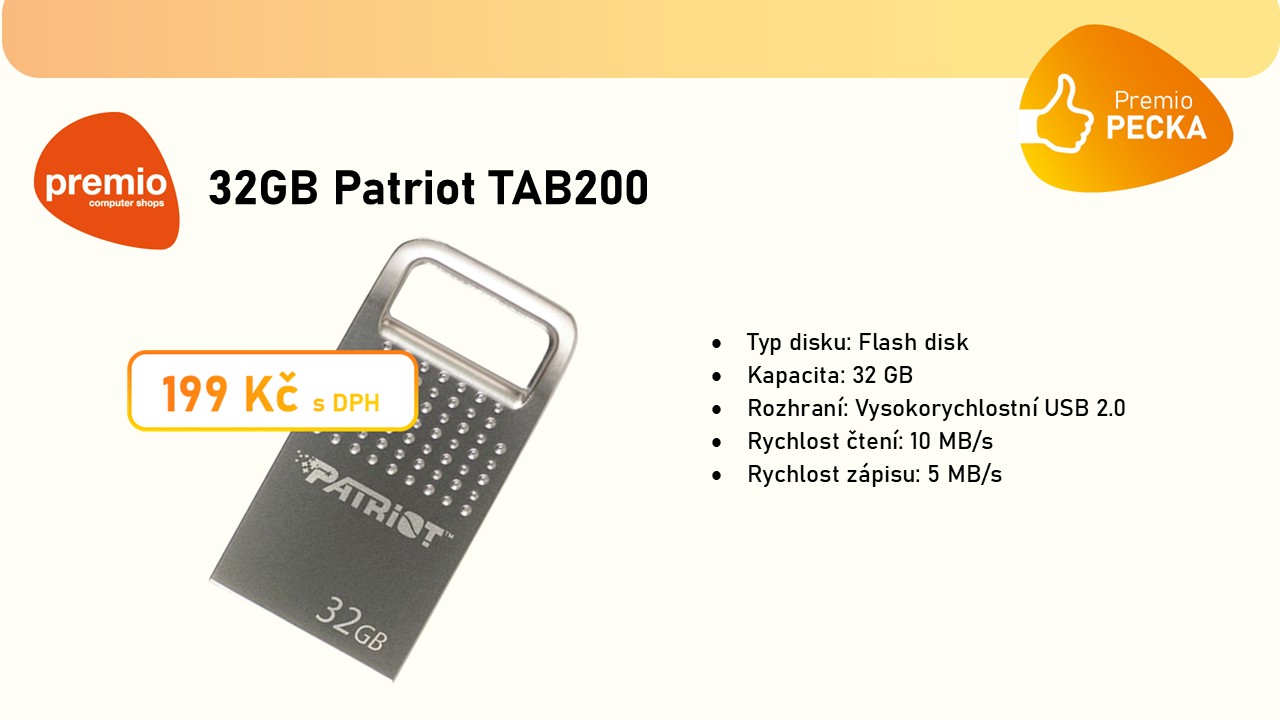 Premio
PECKA

premio
computer shops

32GB Patriot TAB200

199 Kč s DPH

PATRIOT
32GB

- Typ disku: Flash disk
- Kapacita: 32 GB
- Rozhraní: Vysokorychlostní USB 2.0
- Rychlost čtení: 10 MB/s
- Rychlost zápisu: 5 MB/s